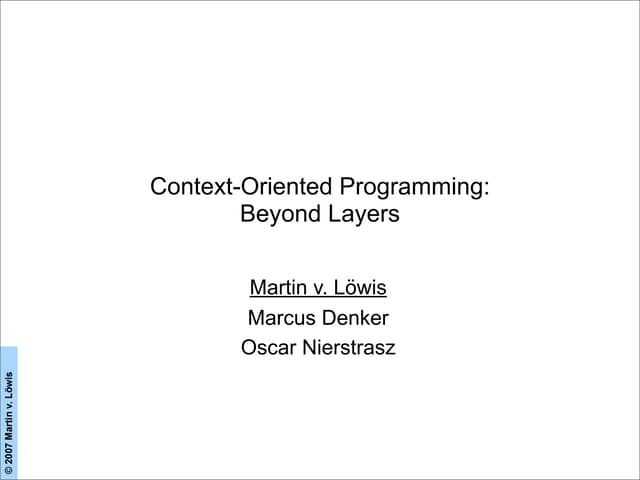 Context-Oriented Programming: Beyond Layers

Martin v. Löwis

Marcus Denker

Oscar Nierstrasz

© 2007 Martin v. Löwis